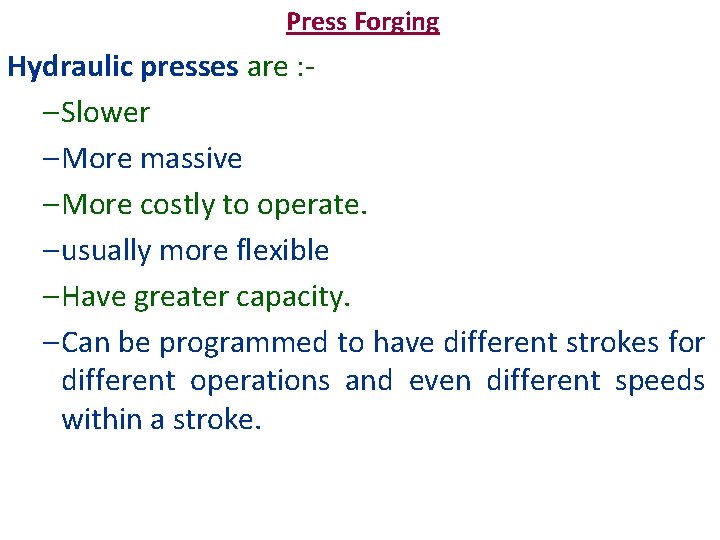 Press Forging

Hydraulic presses are :-

–Slower

–More massive

–More costly to operate.

–usually more flexible

–Have greater capacity.

–Can be programmed to have different strokes for different operations and even different speeds within a stroke.